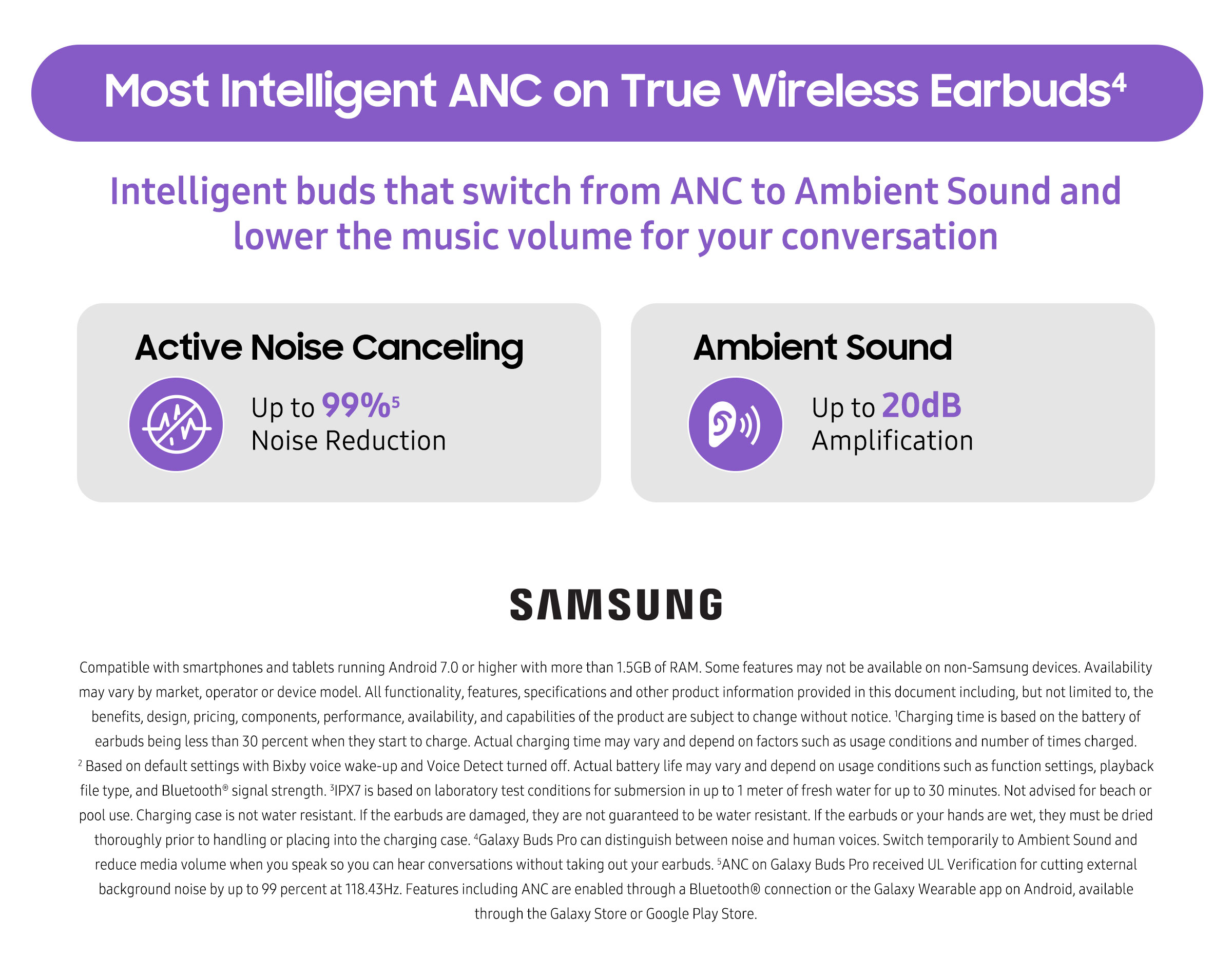 Most Intelligent ANC on True Wireless Earbuds$^4$

Intelligent buds that switch from ANC to Ambient Sound and lower the music volume for your conversation

Active Noise Canceling

Up to 99%$^5$
Noise Reduction

Ambient Sound

Up to 20dB
Amplification

SAMSUNG

Compatible with smartphones and tablets running Android 7.0 or higher with more than 1.5GB of RAM. Some features may not be available on non-Samsung devices. Availability may vary by market, operator or device model. All functionality, features, specifications and other product information provided in this document including, but not limited to, the benefits, design, pricing, components, performance, availability, and capabilities of the product are subject to change without notice. $^1$Charging time is based on the battery of earbuds being less than 30 percent when they start to charge. Actual charging time may vary and depend on factors such as usage conditions and number of times charged. $^2$ Based on default settings with Bixby voice wake-up and Voice Detect turned off. Actual battery life may vary and depend on usage conditions such as function settings, playback file type, and Bluetooth® signal strength. $^3$IPX7 is based on laboratory test conditions for submersion in up to 1 meter of fresh water for up to 30 minutes. Not advised for beach or pool use. Charging case is not water resistant. If the earbuds are damaged, they are not guaranteed to be water resistant. If the earbuds or your hands are wet, they must be dried thoroughly prior to handling or placing into the charging case. $^4$Galaxy Buds Pro can distinguish between noise and human voices. Switch temporarily to Ambient Sound and reduce media volume when you speak so you can hear conversations without taking out your earbuds. $^5$ANC on Galaxy Buds Pro received UL Verification for cutting external background noise by up to 99 percent at 118.43Hz. Features including ANC are enabled through a Bluetooth® connection or the Galaxy Wearable app on Android, available through the Galaxy Store or Google Play Store.